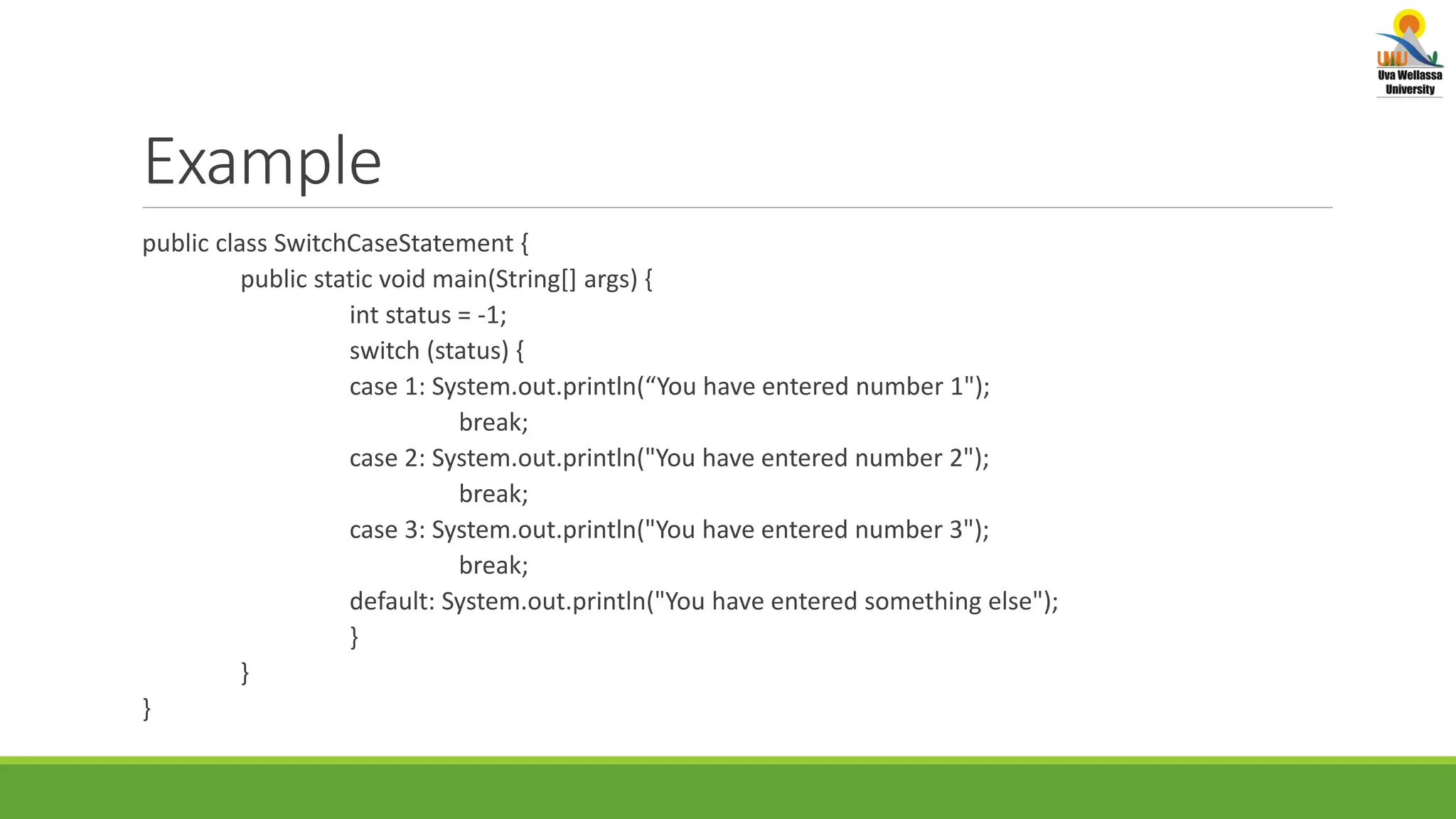 UWU
Uva Wellassa University

Example

public class SwitchCaseStatement {
public static void main(String[] args) {
int status = -1;
switch (status) {
case 1: System.out.println(“You have entered number 1");
break;
case 2: System.out.println("You have entered number 2");
break;
case 3: System.out.println("You have entered number 3");
break;
default: System.out.println("You have entered something else");
}
}
}